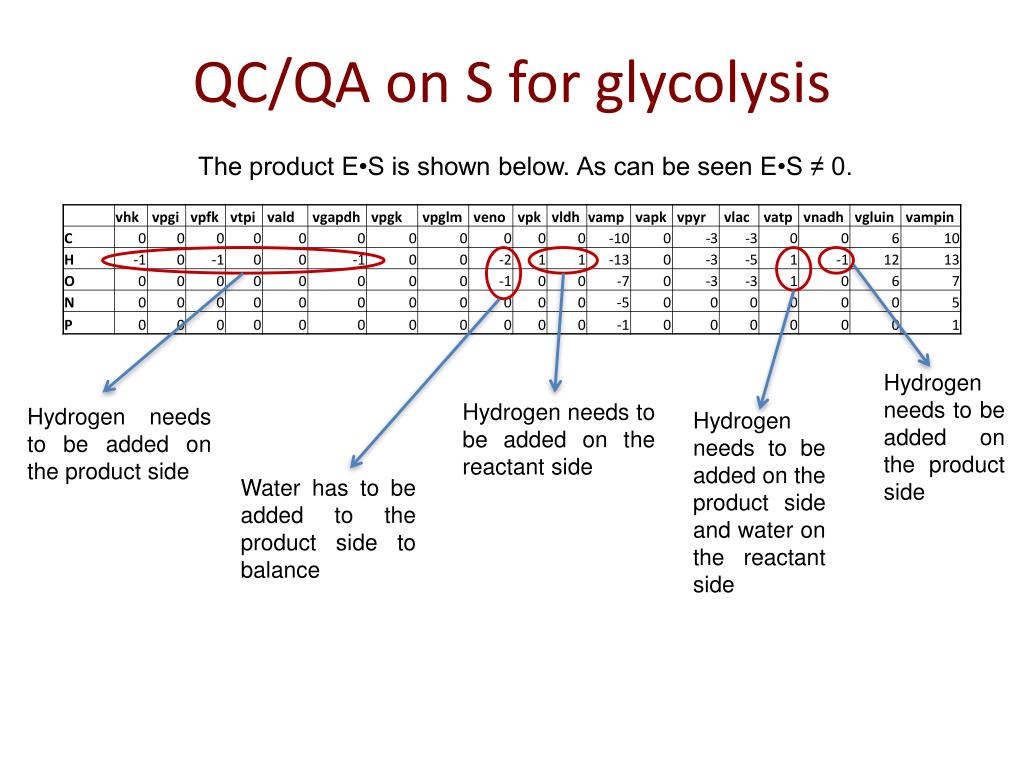 QC/QA on S for glycolysis

The product E•S is shown below. As can be seen E•S ≠ 0.

| | vhk | vpgi | vpfk | vtpi | vald | vgapdh | vpgk | vpglm | veno | vpk | vldh | vamp | vapk | vpyr | vlac | vatp | vnadh | vgluin | vampin |
|---|---|---|---|---|---|---|---|---|---|---|---|---|---|---|---|---|---|---|---|
| C | 0 | 0 | 0 | 0 | 0 | 0 | 0 | 0 | 0 | 0 | 0 | -10 | 0 | -3 | -3 | 0 | 0 | 6 | 10 |
| H | -1 | 0 | -1 | 0 | 0 | -1 | 0 | 0 | -2 | 1 | 1 | -13 | 0 | -3 | -5 | 1 | -1 | 12 | 13 |
| O | 0 | 0 | 0 | 0 | 0 | 0 | 0 | 0 | -1 | 0 | 0 | -7 | 0 | -3 | -3 | 1 | 0 | 6 | 7 |
| N | 0 | 0 | 0 | 0 | 0 | 0 | 0 | 0 | 0 | 0 | 0 | -5 | 0 | 0 | 0 | 0 | 0 | 0 | 5 |
| P | 0 | 0 | 0 | 0 | 0 | 0 | 0 | 0 | 0 | 0 | 0 | -1 | 0 | 0 | 0 | 0 | 0 | 0 | 1 |

Hydrogen needs to be added on the product side

Water has to be added to the product side to balance

Hydrogen needs to be added on the reactant side

Hydrogen needs to be added on the product side and water on the reactant side

Hydrogen needs to be added on the product side